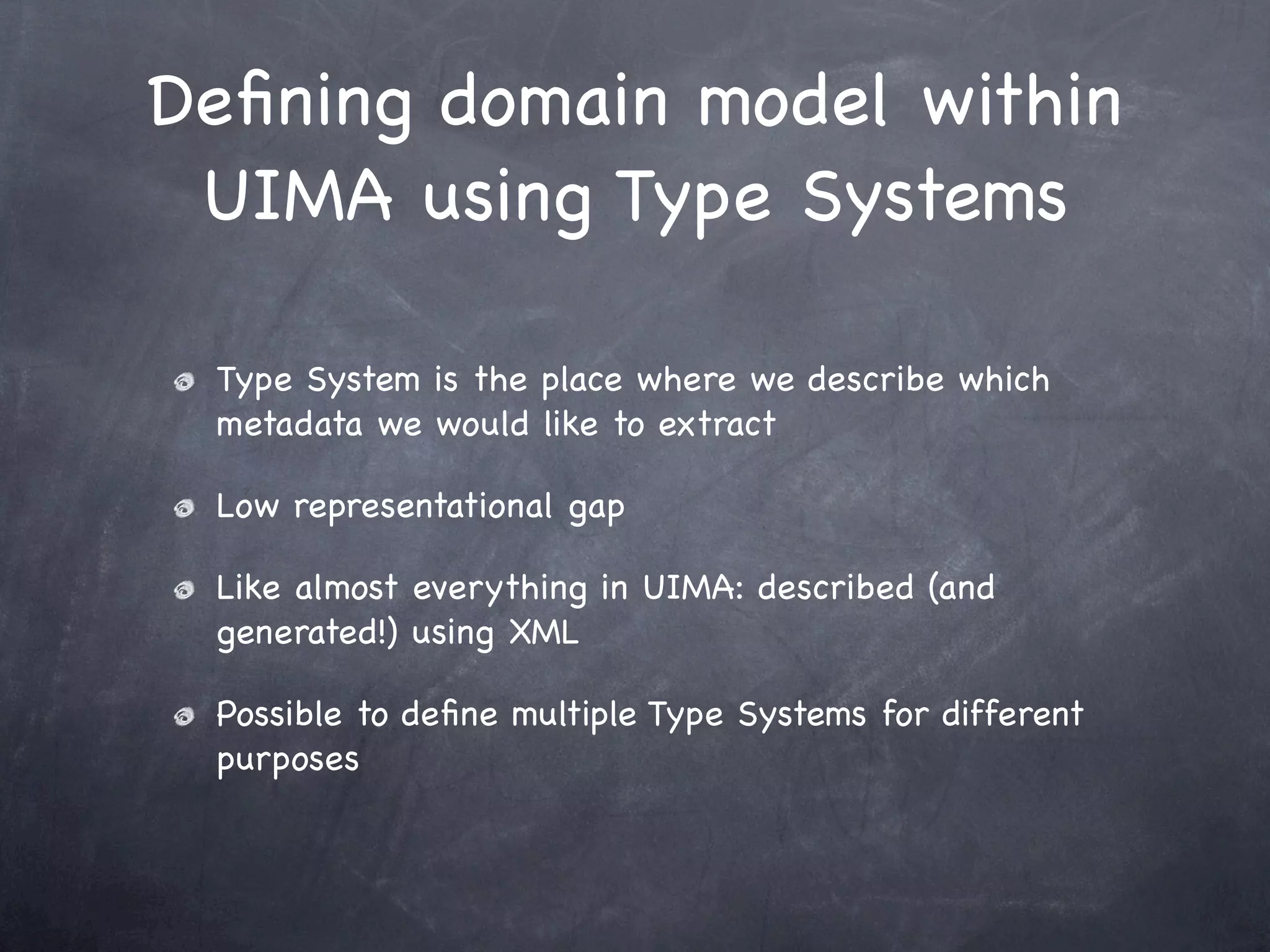 Defining domain model within UIMA using Type Systems

Type System is the place where we describe which metadata we would like to extract

Low representational gap

Like almost everything in UIMA: described (and generated!) using XML

Possible to define multiple Type Systems for different purposes